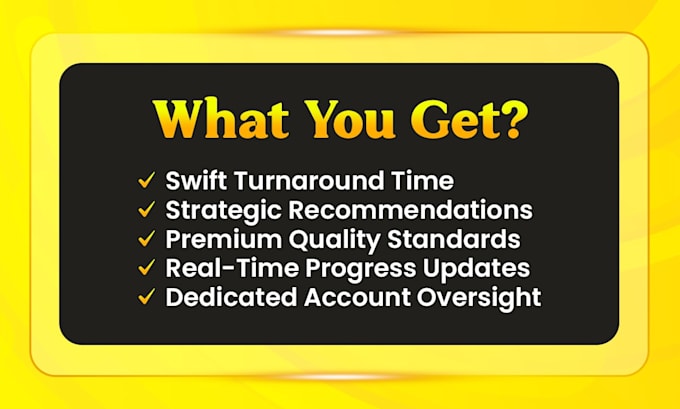 What You Get?

✓ Swift Turnaround Time
✓ Strategic Recommendations
✓ Premium Quality Standards
✓ Real-Time Progress Updates
✓ Dedicated Account Oversight